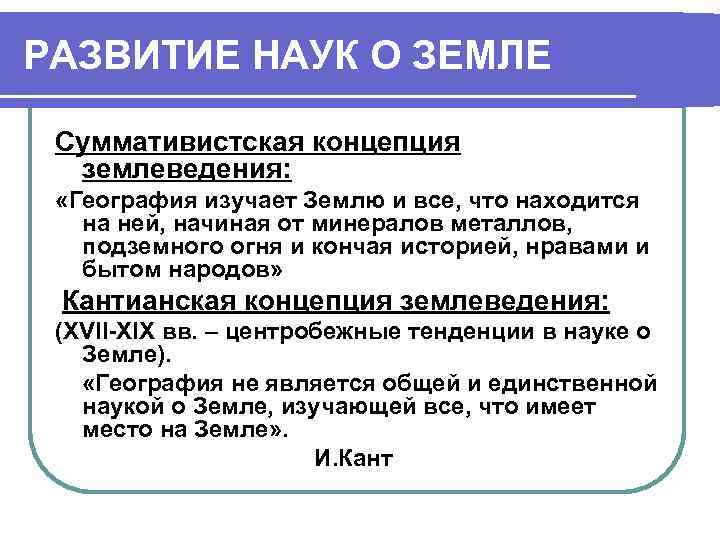 РАЗВИТИЕ НАУК О ЗЕМЛЕ

Суммативистская концепция землеведения:

«География изучает Землю и все, что находится на ней, начиная от минералов металлов, подземного огня и кончая историей, нравами и бытом народов»

Кантианская концепция землеведения:

(XVII-XIX вв. – центробежные тенденции в науке о Земле).

«География не является общей и единственной наукой о Земле, изучающей все, что имеет место на Земле».

И.Кант